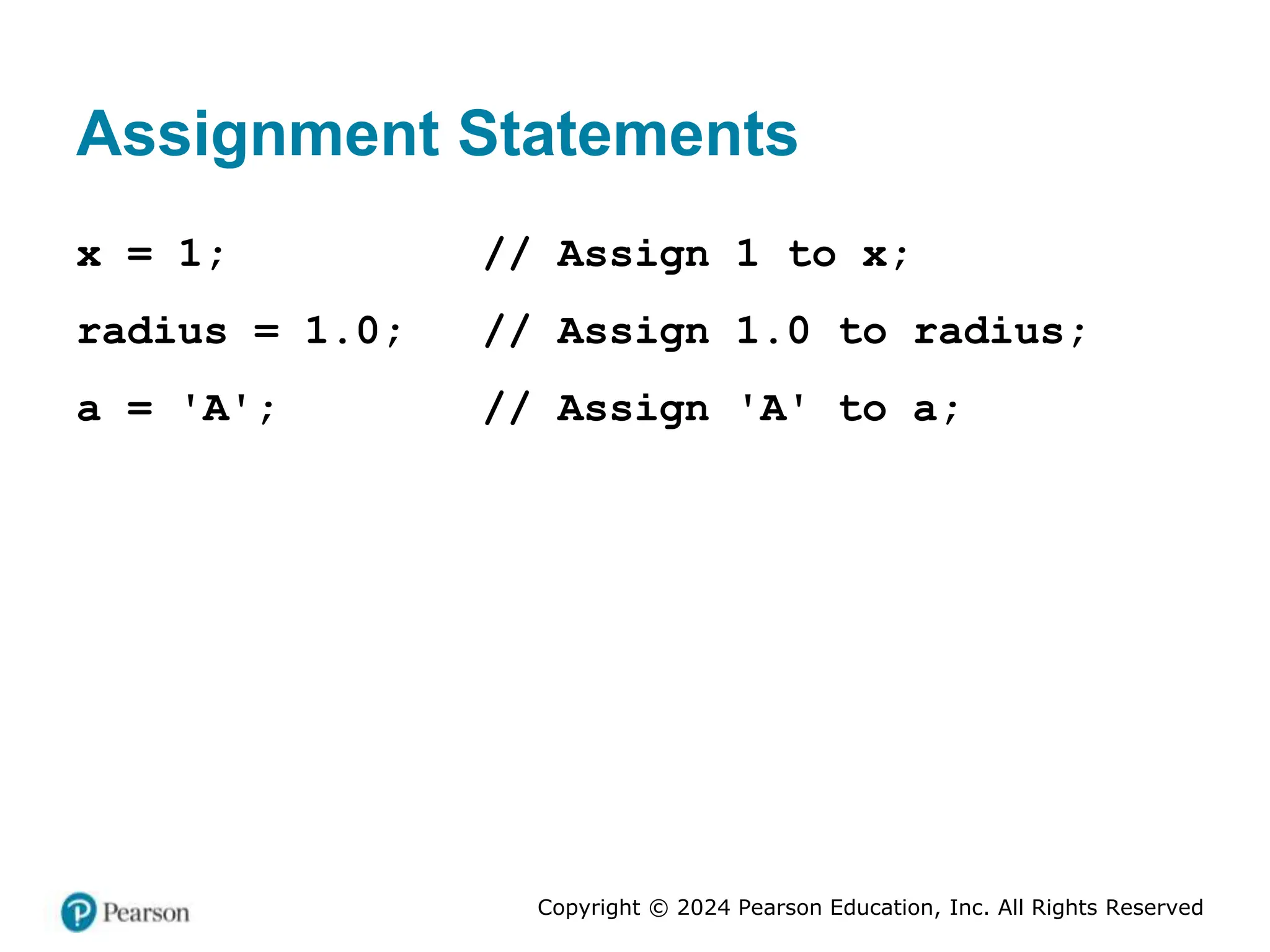 Assignment Statements

x = 1; // Assign 1 to x;

radius = 1.0; // Assign 1.0 to radius;

a = 'A'; // Assign 'A' to a;

Pearson

Copyright © 2024 Pearson Education, Inc. All Rights Reserved